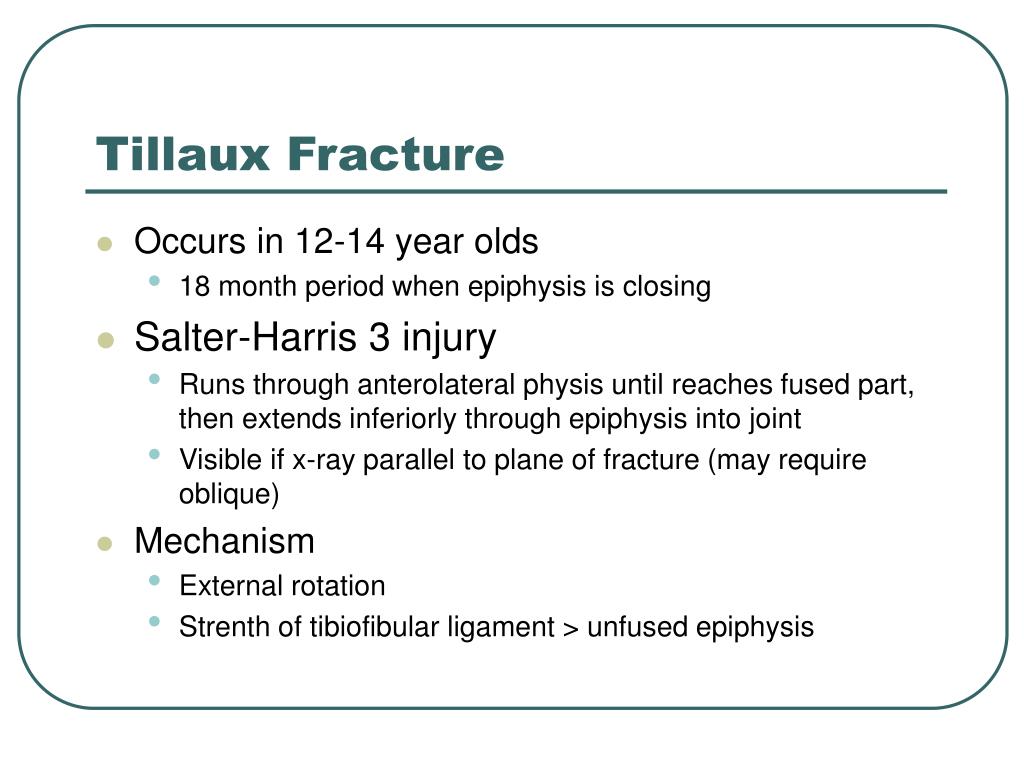 Tillaux Fracture

- Occurs in 12-14 year olds
  - 18 month period when epiphysis is closing
- Salter-Harris 3 injury
  - Runs through anterolateral physis until reaches fused part, then extends inferiorly through epiphysis into joint
  - Visible if x-ray parallel to plane of fracture (may require oblique)
- Mechanism
  - External rotation
  - Strenth of tibiofibular ligament > unfused epiphysis